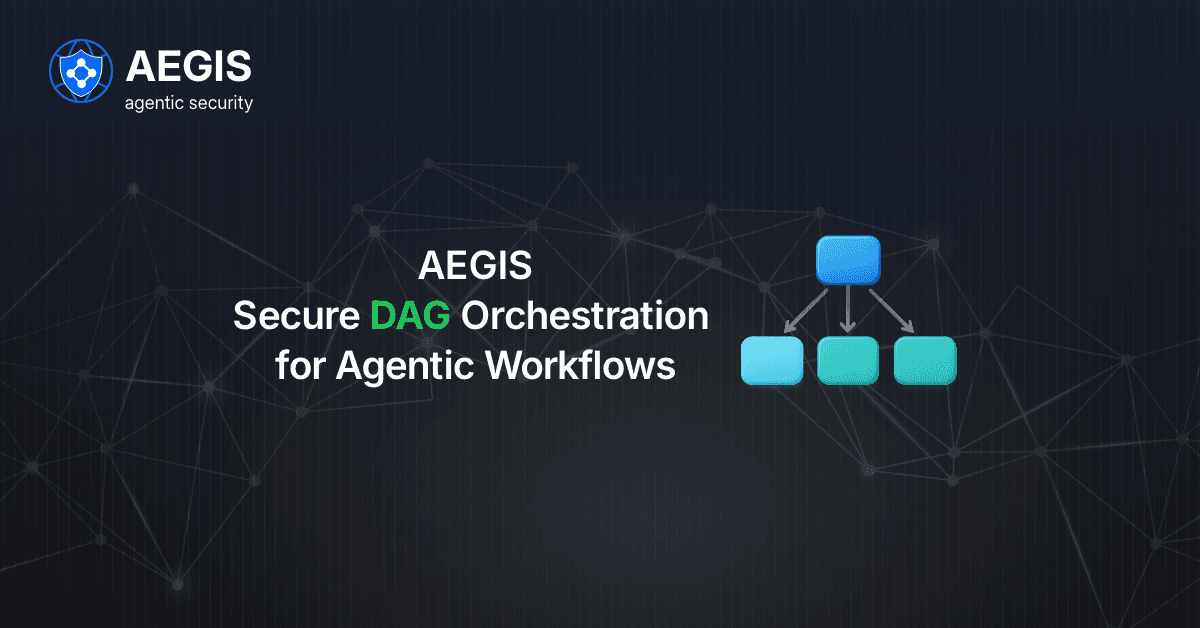 AEGIS
agentic security

AEGIS
Secure DAG Orchestration
for Agentic Workflows